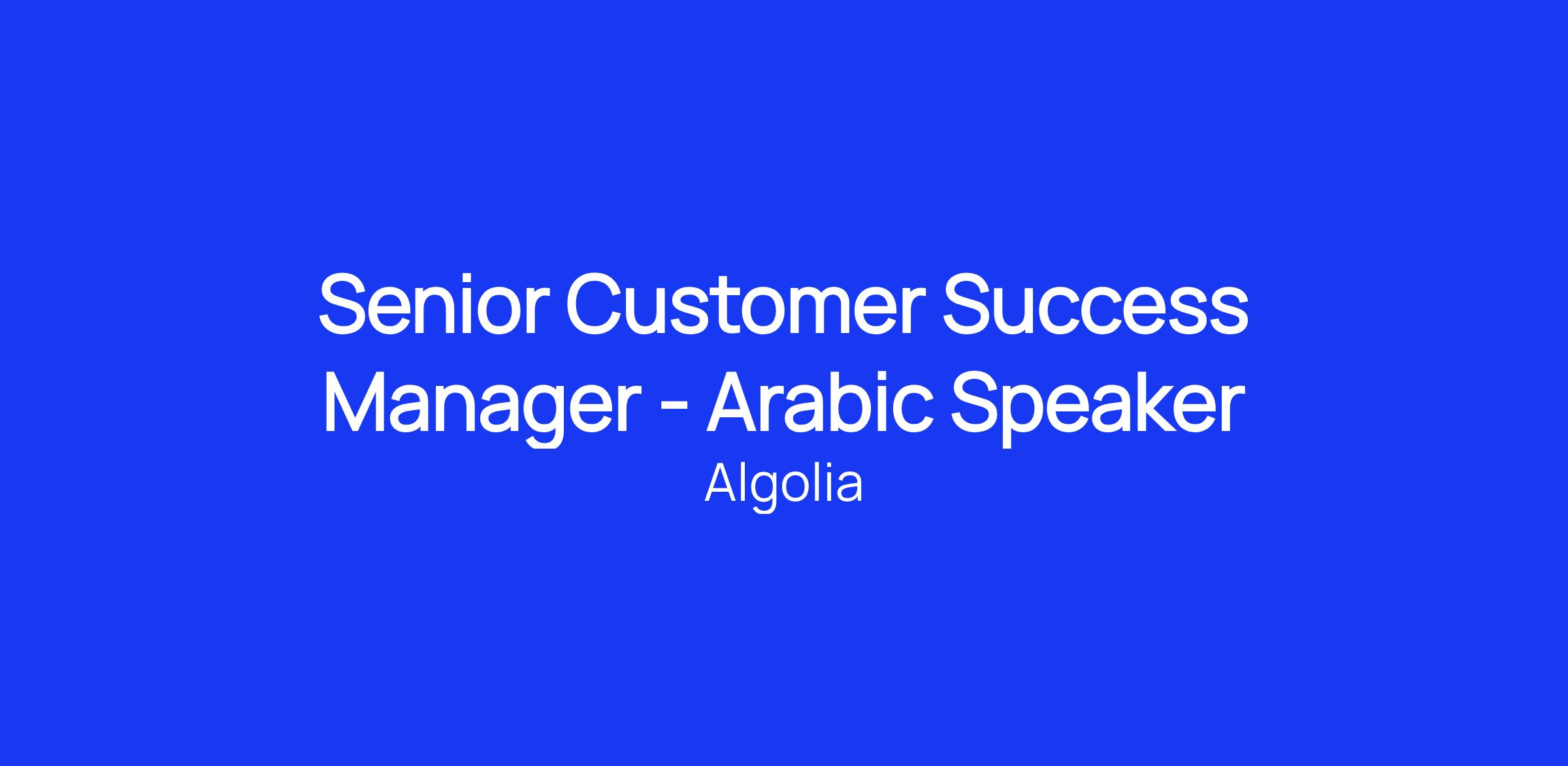 Senior Customer Success Manager - Arabic Speaker

Algolia